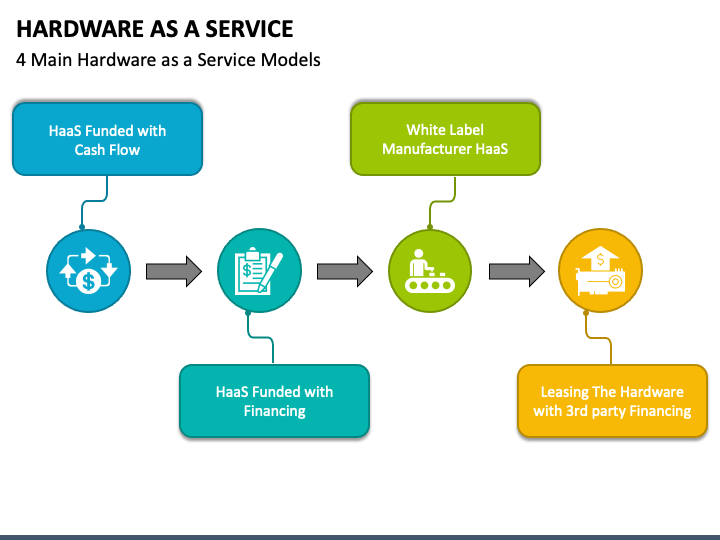 HARDWARE AS A SERVICE
4 Main Hardware as a Service Models

HaaS Funded with Cash Flow

HaaS Funded with Financing

White Label Manufacturer HaaS

Leasing The Hardware with 3rd party Financing